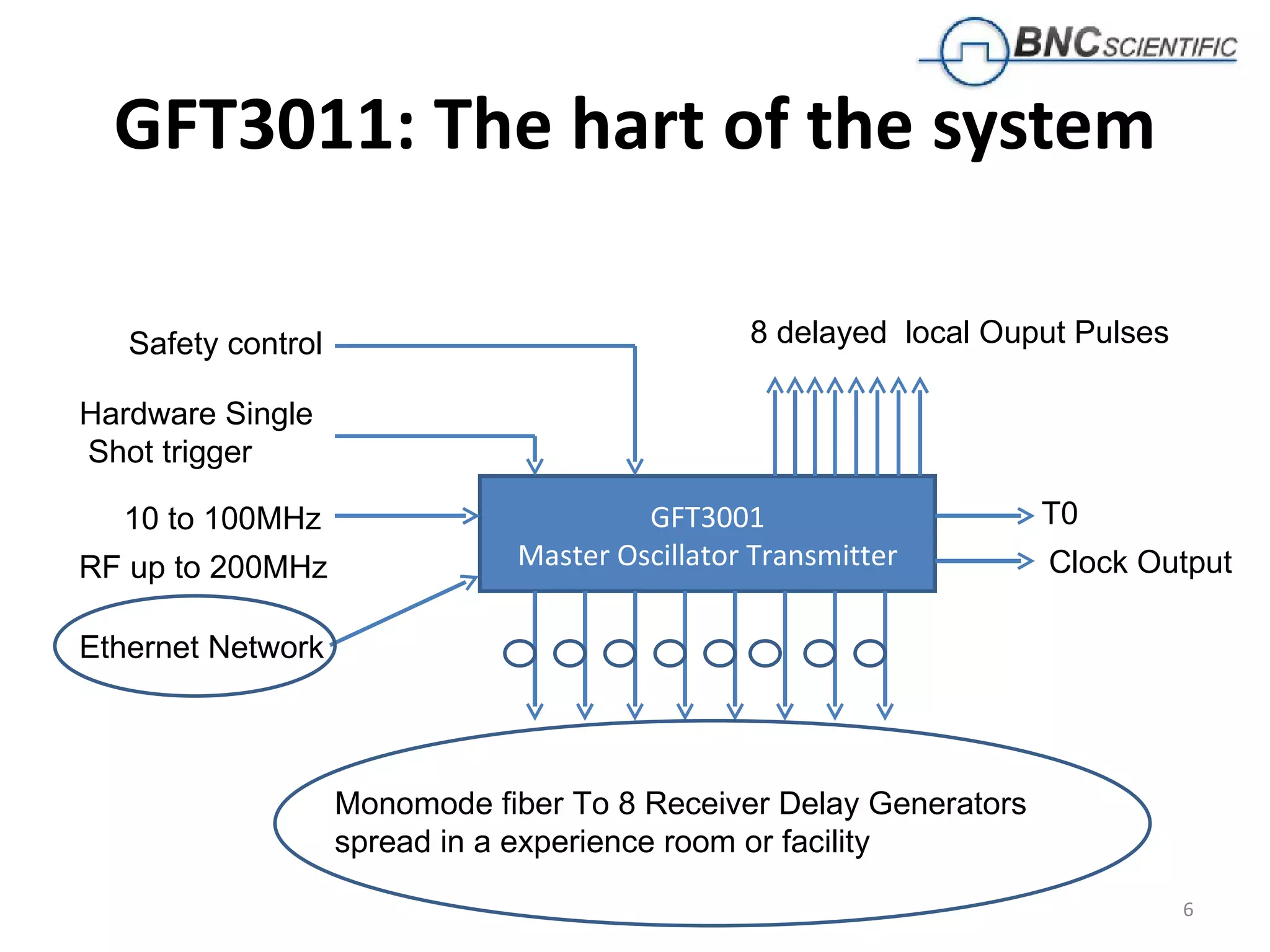 BNC SCIENTIFIC

GFT3011: The hart of the system

Safety control

Hardware Single Shot trigger

10 to 100MHz

RF up to 200MHz

Ethernet Network

8 delayed local Ouput Pulses

GFT3001
Master Oscillator Transmitter

T0

Clock Output

Monomode fiber To 8 Receiver Delay Generators spread in a experience room or facility

6